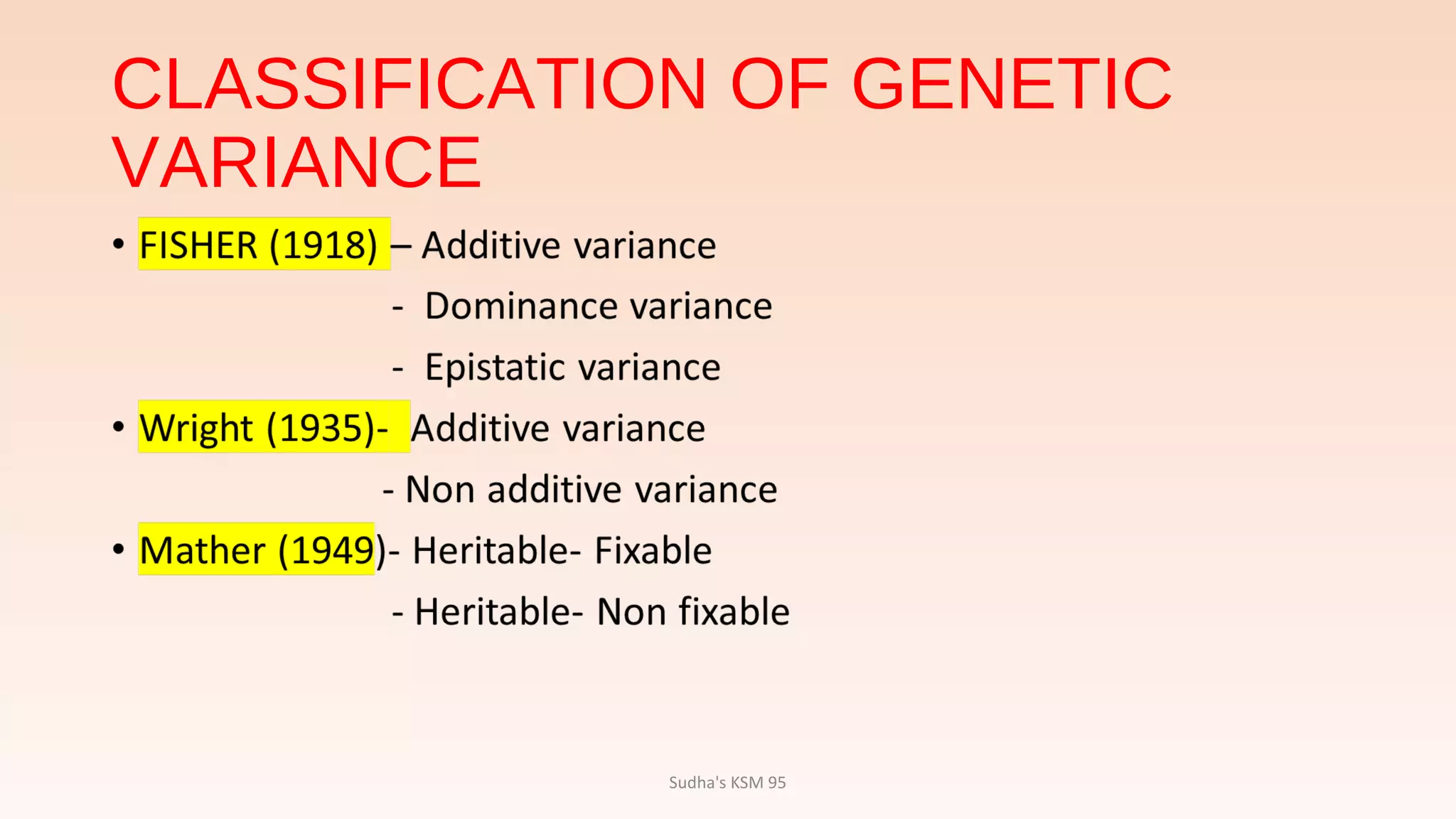 CLASSIFICATION OF GENETIC VARIANCE

• FISHER (1918) – Additive variance
- Dominance variance
- Epistatic variance
• Wright (1935)- Additive variance
- Non additive variance
• Mather (1949)- Heritable- Fixable
- Heritable- Non fixable

Sudha's KSM 95